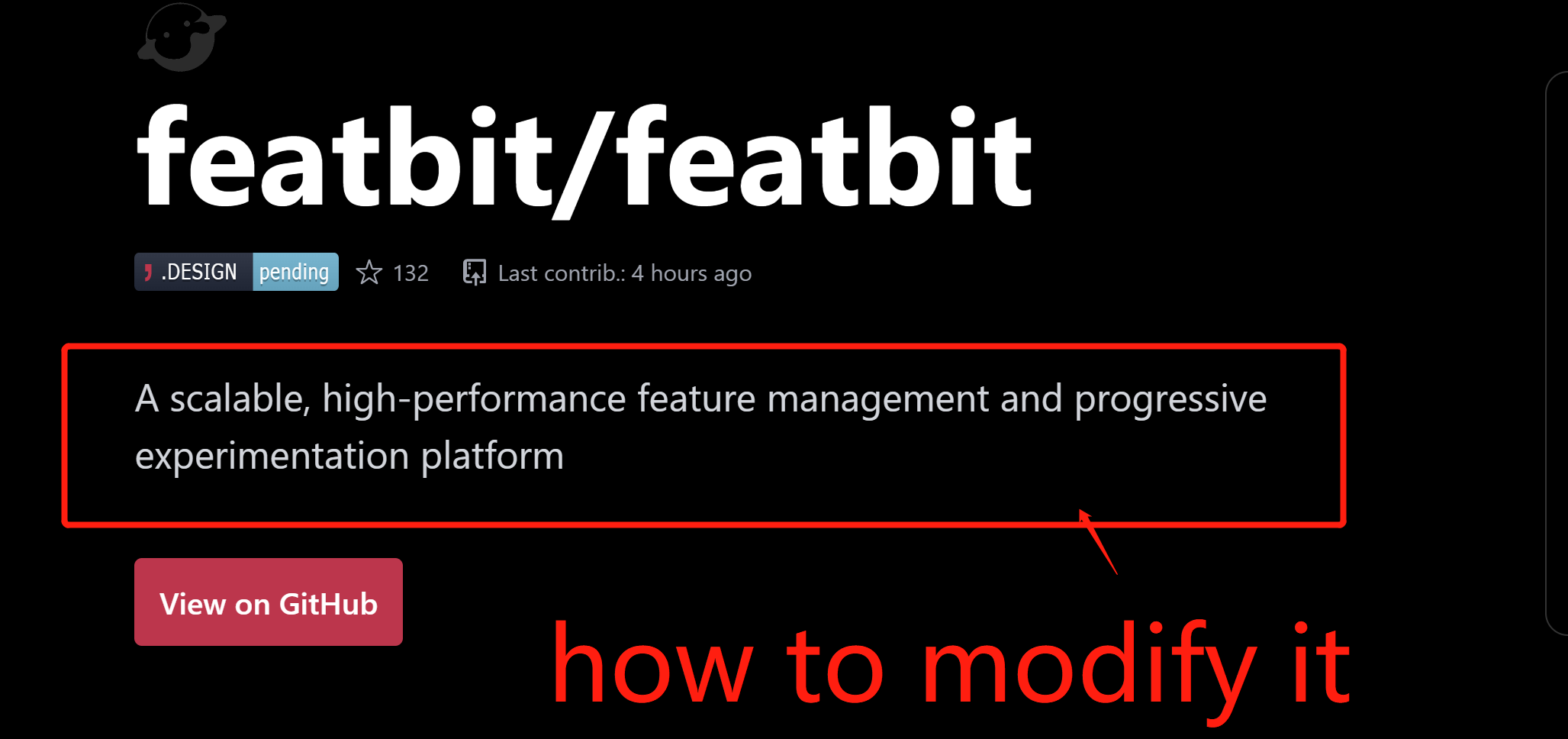 featbit/featbit

.DESIGN pending 132 Last contrib.: 4 hours ago

A scalable, high-performance feature management and progressive experimentation platform

View on GitHub

how to modify it